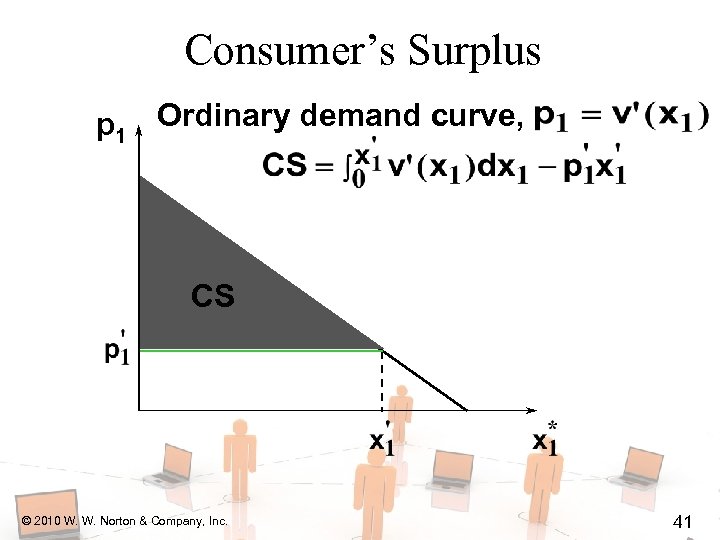 Consumer's Surplus

$p_1$

Ordinary demand curve, $p_1 = v'(x_1)$

$CS = \int_0^{x_1'} v'(x_1)dx_1 - p_1'x_1'$

CS

$p_1'$

$x_1'$

$x_1^*$

© 2010 W. W. Norton & Company, Inc.

41